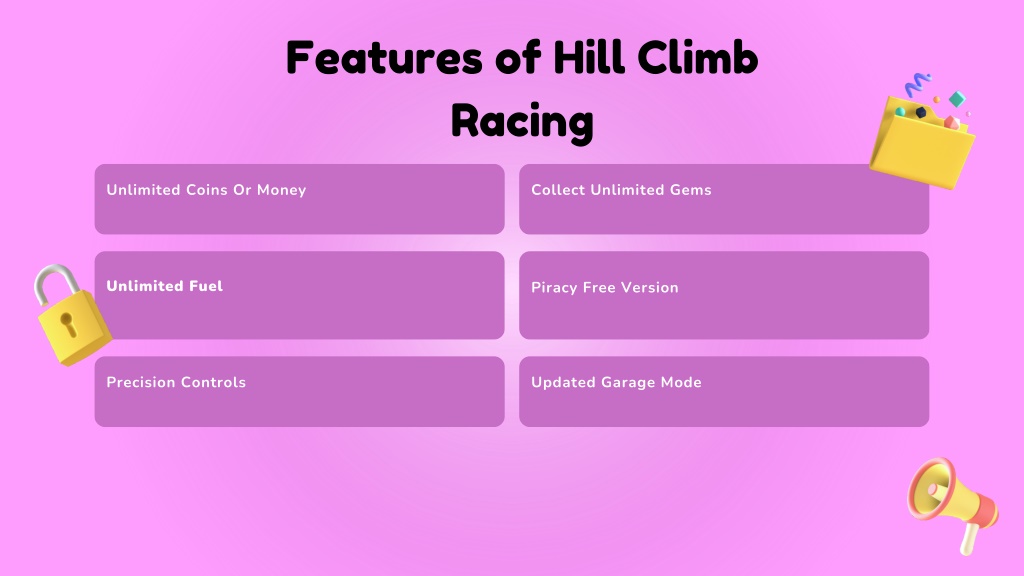 Features of Hill Climb Racing

Unlimited Coins Or Money

Collect Unlimited Gems

Unlimited Fuel

Piracy Free Version

Precision Controls

Updated Garage Mode